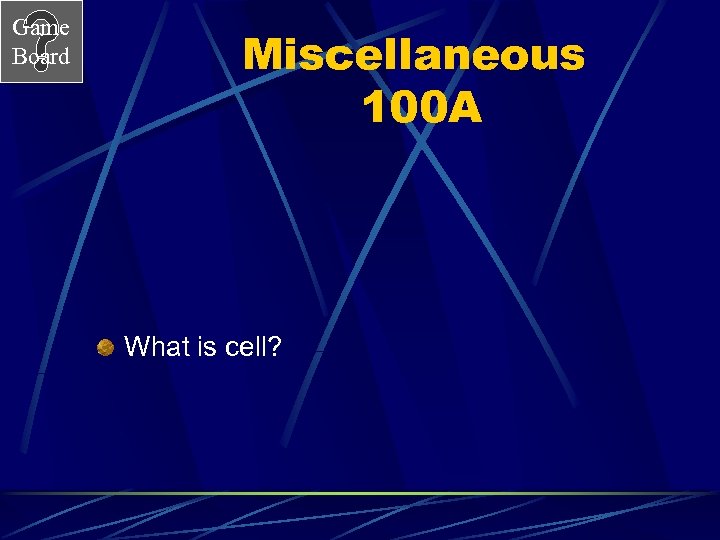 Game Board

Miscellaneous 100A

What is cell?